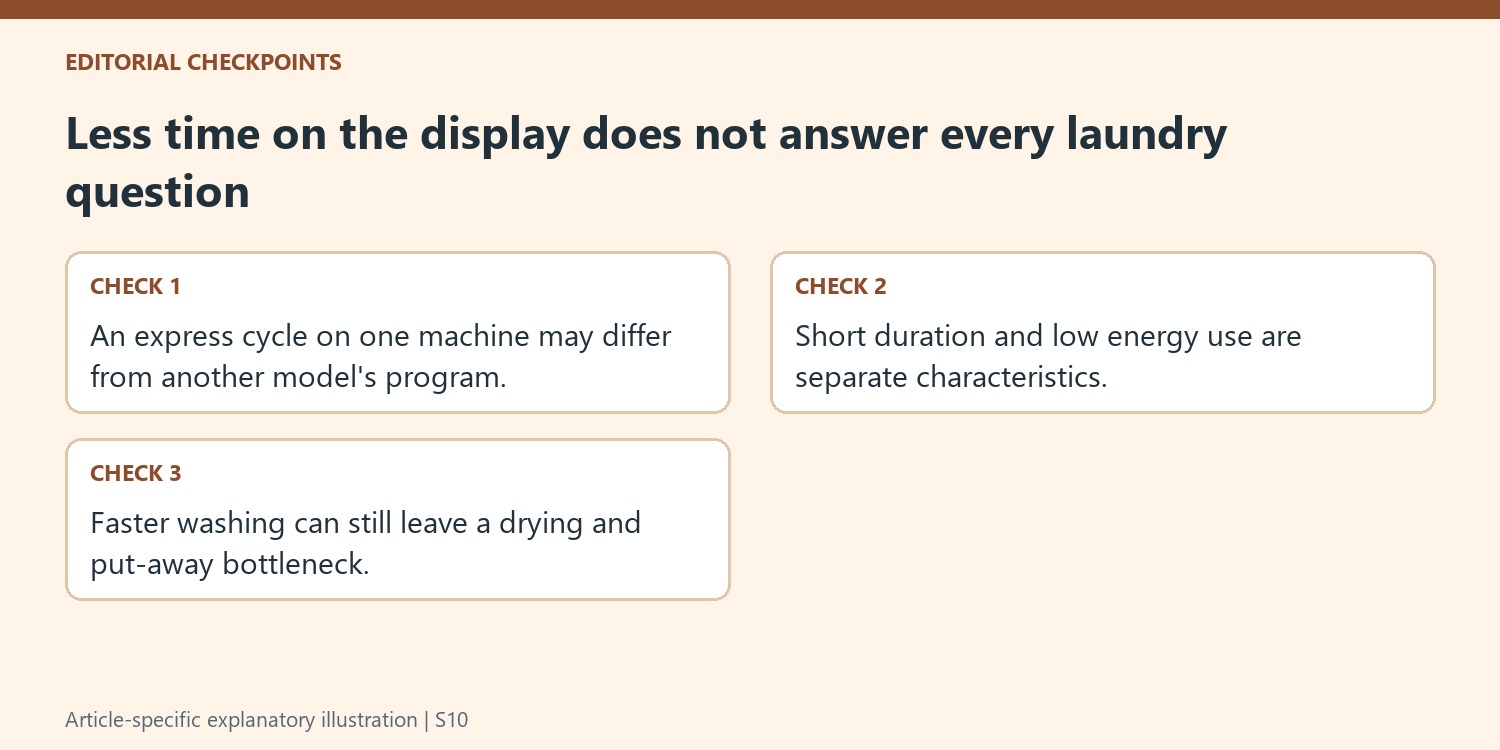 EDITORIAL CHECKPOINTS

Less time on the display does not answer every laundry question

CHECK 1

An express cycle on one machine may differ from another model's program.

CHECK 2

Short duration and low energy use are separate characteristics.

CHECK 3

Faster washing can still leave a drying and put-away bottleneck.

Article-specific explanatory illustration | S10